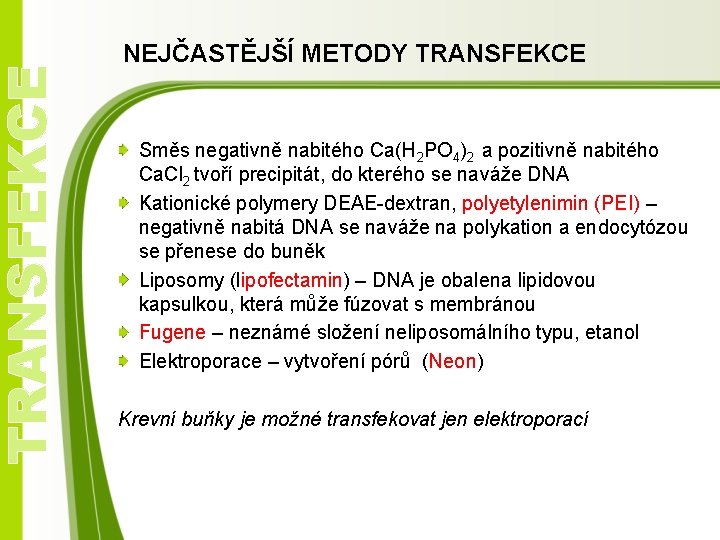 TRANSFEKCE

NEJČASTĚJŠÍ METODY TRANSFEKCE

Směs negativně nabitého $Ca(H_2PO_4)_2$ a pozitivně nabitého $CaCl_2$ tvoří precipitát, do kterého se naváže DNA

Kationické polymery DEAE-dextran, polyetylenimin (PEI) – negativně nabitá DNA se naváže na polykation a endocytózou se přenese do buněk

Liposomy (lipofectamin) – DNA je obalena lipidovou kapsulkou, která může fúzovat s membránou

Fugene – neznámé složení neliposomálního typu, etanol

Elektroporace – vytvoření pórů (Neon)

Krevní buňky je možné transfekovat jen elektroporací